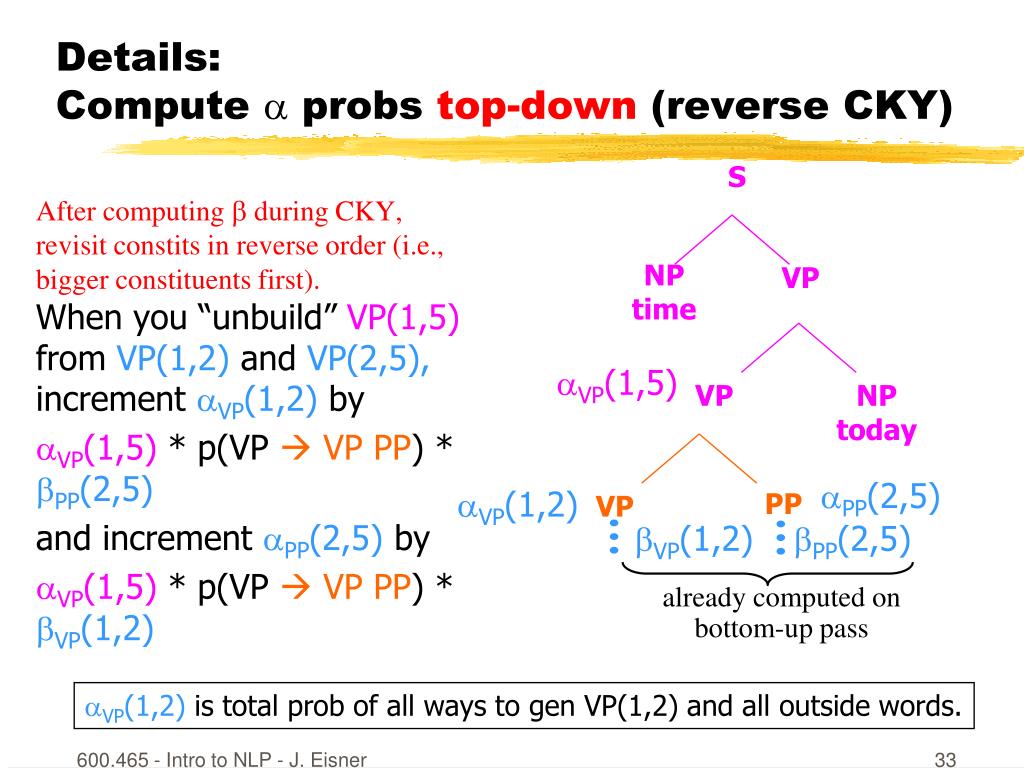 Details:
Compute $\alpha$ probs top-down (reverse CKY)

After computing $\beta$ during CKY, revisit constits in reverse order (i.e., bigger constituents first).

When you "unbuild" VP(1,5) from VP(1,2) and VP(2,5), increment $\alpha_{VP}(1,2)$ by

$\alpha_{VP}(1,5)$ * p(VP → VP PP) * $\beta_{PP}(2,5)$

and increment $\alpha_{PP}(2,5)$ by

$\alpha_{VP}(1,5)$ * p(VP → VP PP) * $\beta_{VP}(1,2)$

S

NP time

VP

$\alpha_{VP}(1,5)$ VP

NP today

$\alpha_{VP}(1,2)$ VP

PP $\alpha_{PP}(2,5)$

$\beta_{VP}(1,2)$ $\beta_{PP}(2,5)$

already computed on bottom-up pass

$\alpha_{VP}(1,2)$ is total prob of all ways to gen VP(1,2) and all outside words.

600.465 - Intro to NLP - J. Eisner

33